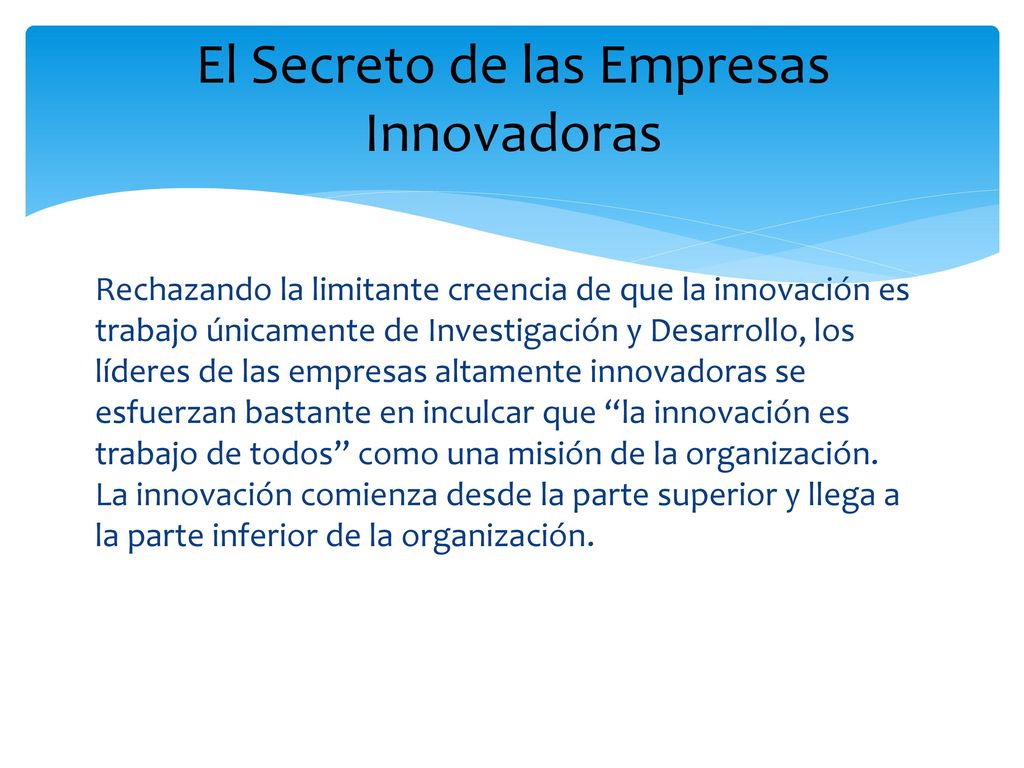 El Secreto de las Empresas Innovadoras

Rechazando la limitante creencia de que la innovación es trabajo únicamente de Investigación y Desarrollo, los líderes de las empresas altamente innovadoras se esfuerzan bastante en inculcar que “la innovación es trabajo de todos” como una misión de la organización. La innovación comienza desde la parte superior y llega a la parte inferior de la organización.